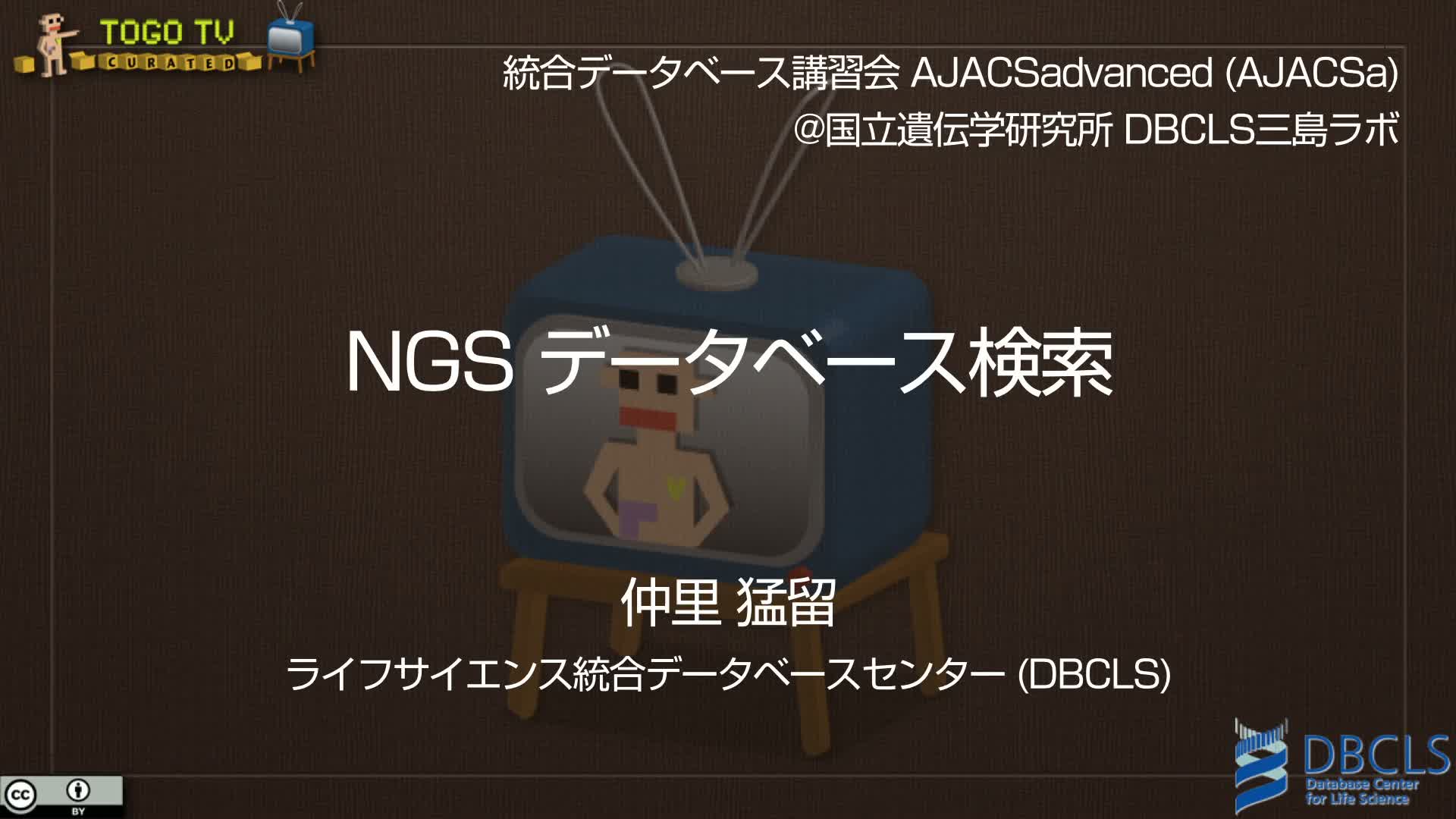 TOGO TV
CURATED

統合データベース講習会 AJACSadvanced (AJACSa)
@国立遺伝学研究所 DBCLS三島ラボ

NGS データベース検索

仲里 猛留

ライフサイエンス統合データベースセンター (DBCLS)

cc BY

DBCLS
Database Center for Life Science